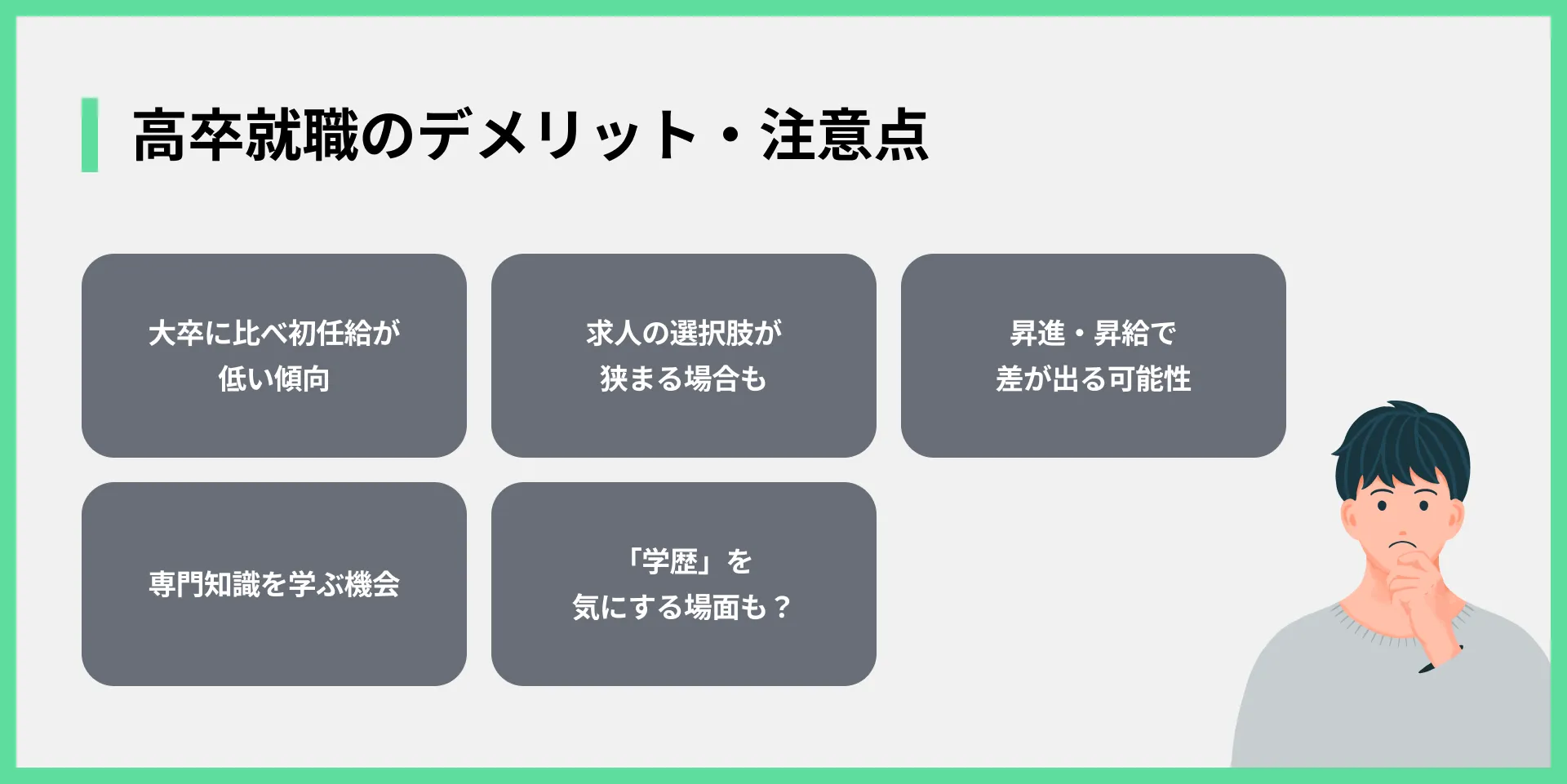 高卒就職のデメリット・注意点

大卒に比べ初任給が低い傾向

求人の選択肢が狭まる場合も

昇進・昇給で差が出る可能性

専門知識を学ぶ機会

「学歴」を気にする場面も？